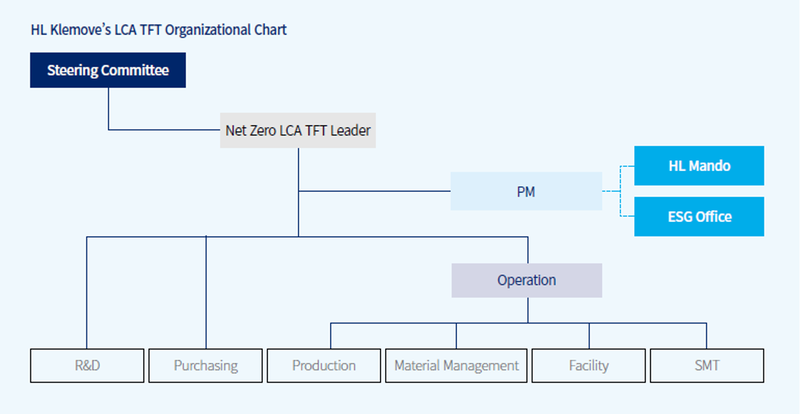 HL Klemove's LCA TFT Organizational Chart

Steering Committee

Net Zero LCA TFT Leader

PM

HL Mando

ESG Office

Operation

R&D

Purchasing

Production

Material Management

Facility

SMT